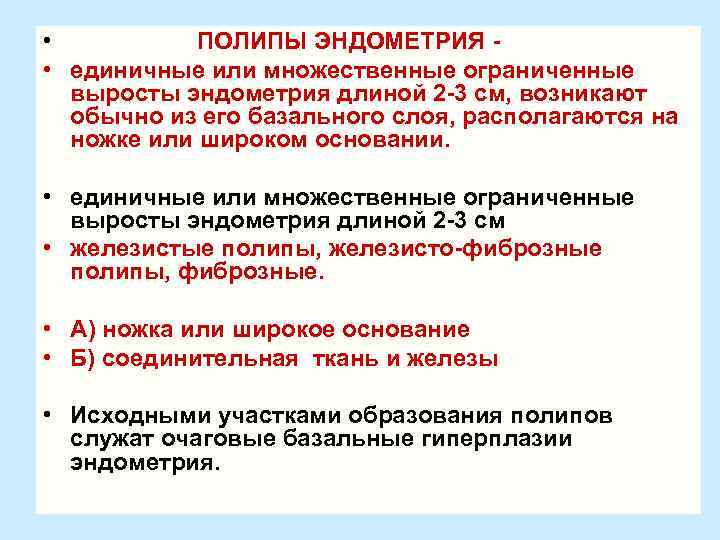 • ПОЛИПЫ ЭНДОМЕТРИЯ -

• единичные или множественные ограниченные выросты эндометрия длиной 2-3 см, возникают обычно из его базального слоя, располагаются на ножке или широком основании.

• единичные или множественные ограниченные выросты эндометрия длиной 2-3 см

• железистые полипы, железисто-фиброзные полипы, фиброзные.

• А) ножка или широкое основание

• Б) соединительная ткань и железы

• Исходными участками образования полипов служат очаговые базальные гиперплазии эндометрия.